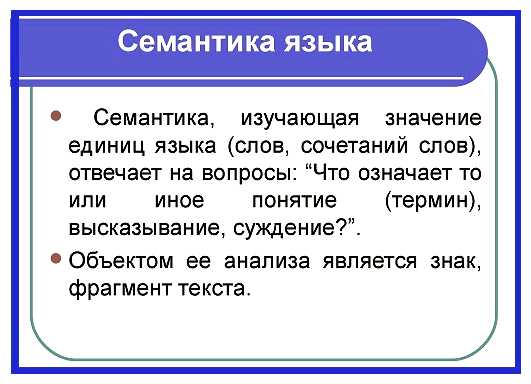 Семантика языка

• Семантика, изучающая значение единиц языка (слов, сочетаний слов), отвечает на вопросы: “Что означает то или иное понятие (термин), высказывание, суждение?”.

• Объектом ее анализа является знак, фрагмент текста.